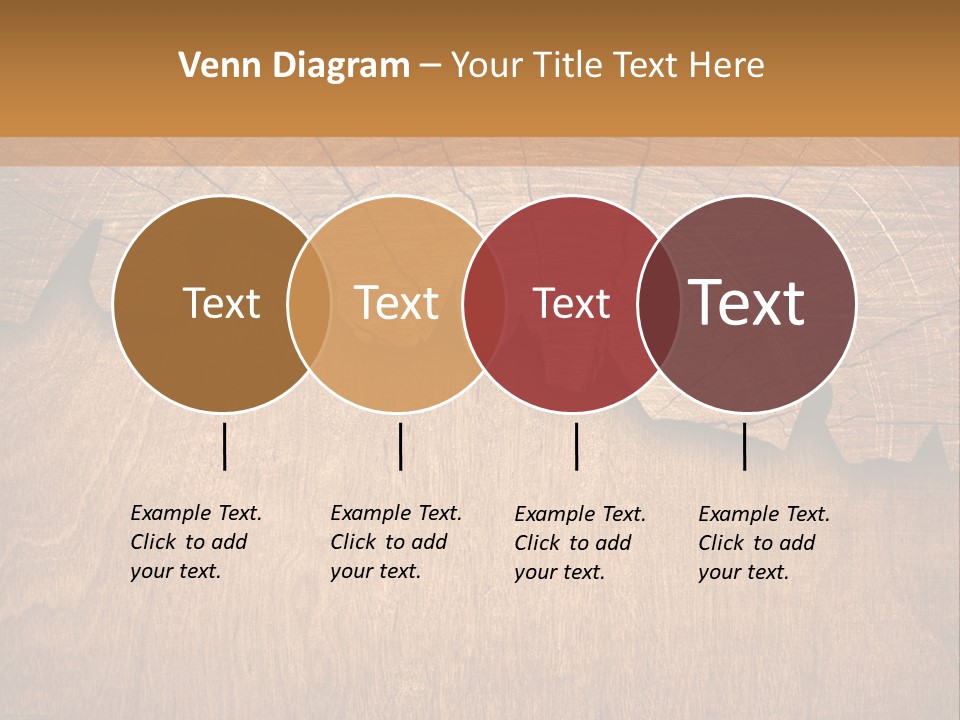 Venn Diagram – Your Title Text Here

Text

Text

Text

Text

Example Text. Click to add your text.

Example Text. Click to add your text.

Example Text. Click to add your text.

Example Text. Click to add your text.